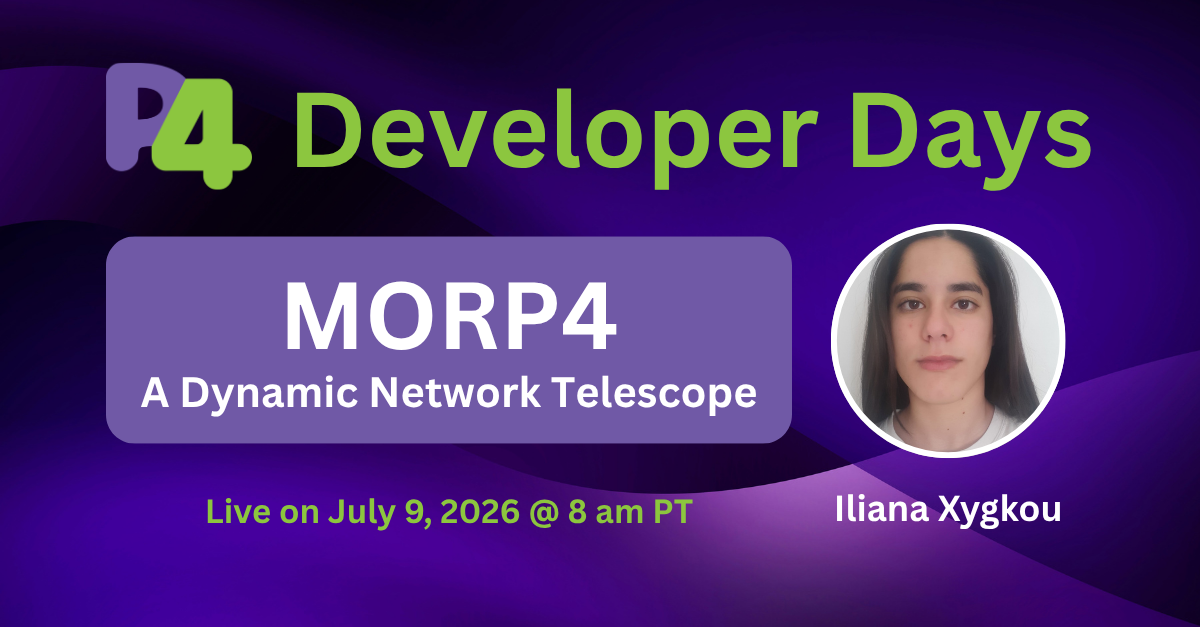 P4 Developer Days

MORP4
A Dynamic Network Telescope

Live on July 9, 2026 @ 8 am PT

Iliana Xygkou